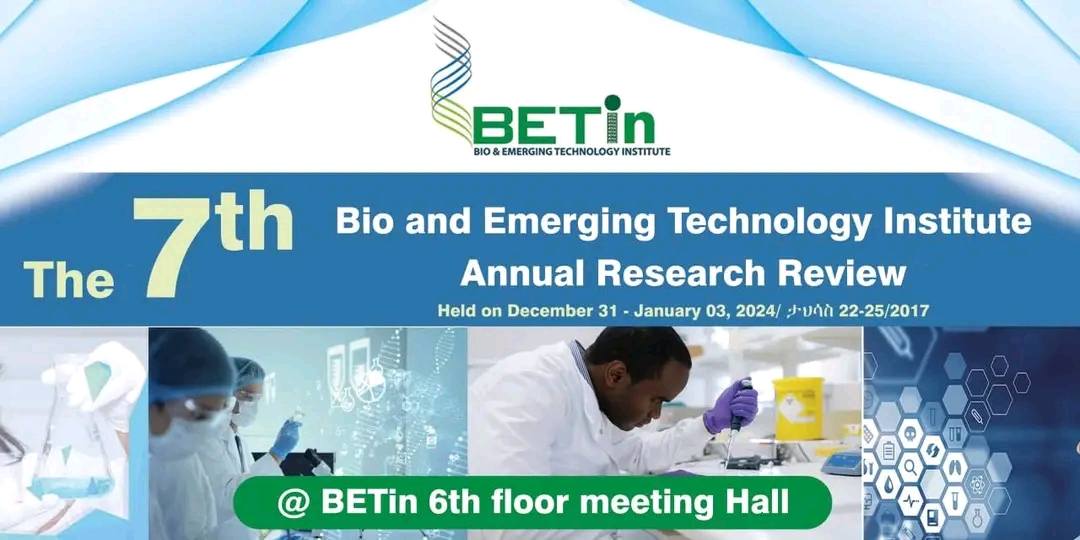 BETin
BIO & EMERGING TECHNOLOGY INSTITUTE

The 7th

Bio and Emerging Technology Institute Annual Research Review

Held on December 31 - January 03, 2024/ ታህሳስ 22-25/2017

@ BETin 6th floor meeting Hall